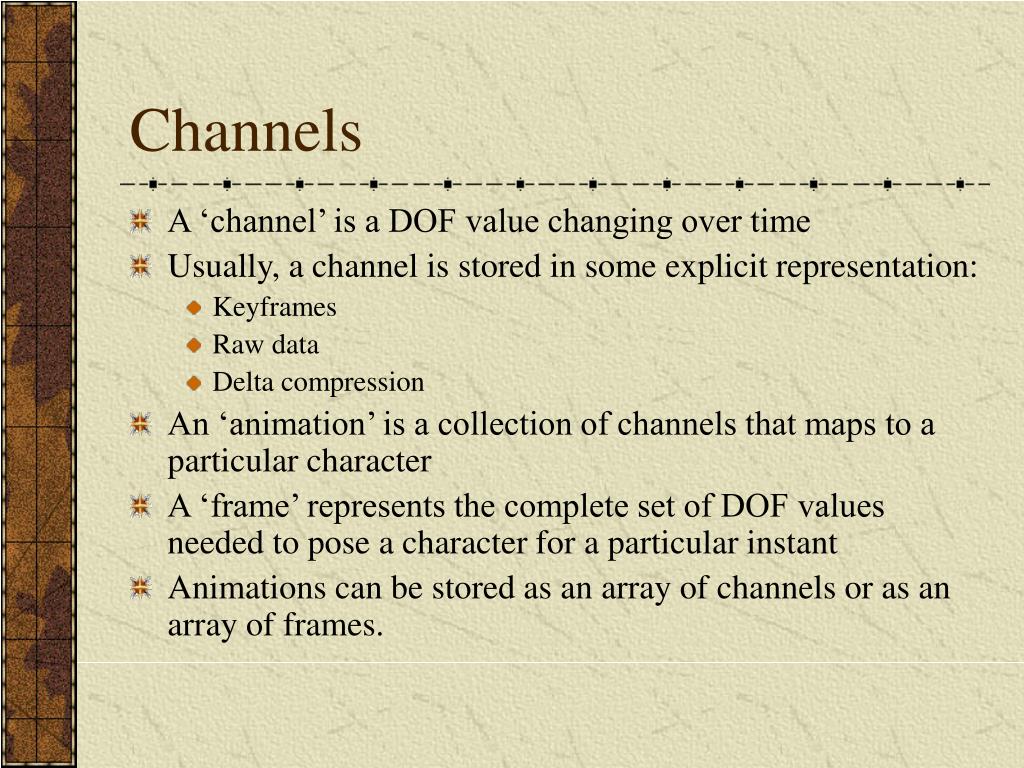 Channels

A ‘channel’ is a DOF value changing over time

Usually, a channel is stored in some explicit representation:

Keyframes

Raw data

Delta compression

An ‘animation’ is a collection of channels that maps to a particular character

A ‘frame’ represents the complete set of DOF values needed to pose a character for a particular instant

Animations can be stored as an array of channels or as an array of frames.